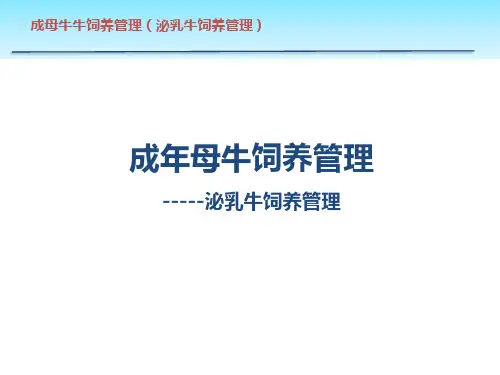 成母牛牛饲养管理（泌乳牛饲养管理）

成年母牛饲养管理

-----泌乳牛饲养管理